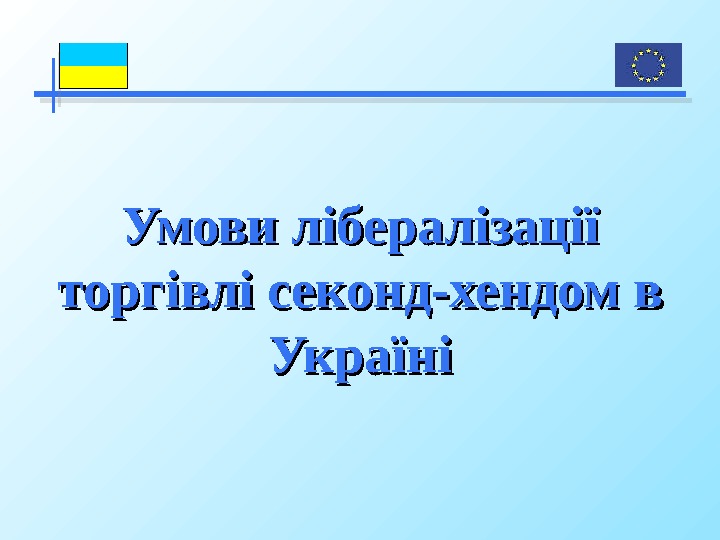 Умови лібералізації торгівлі секонд-хендом в Україні